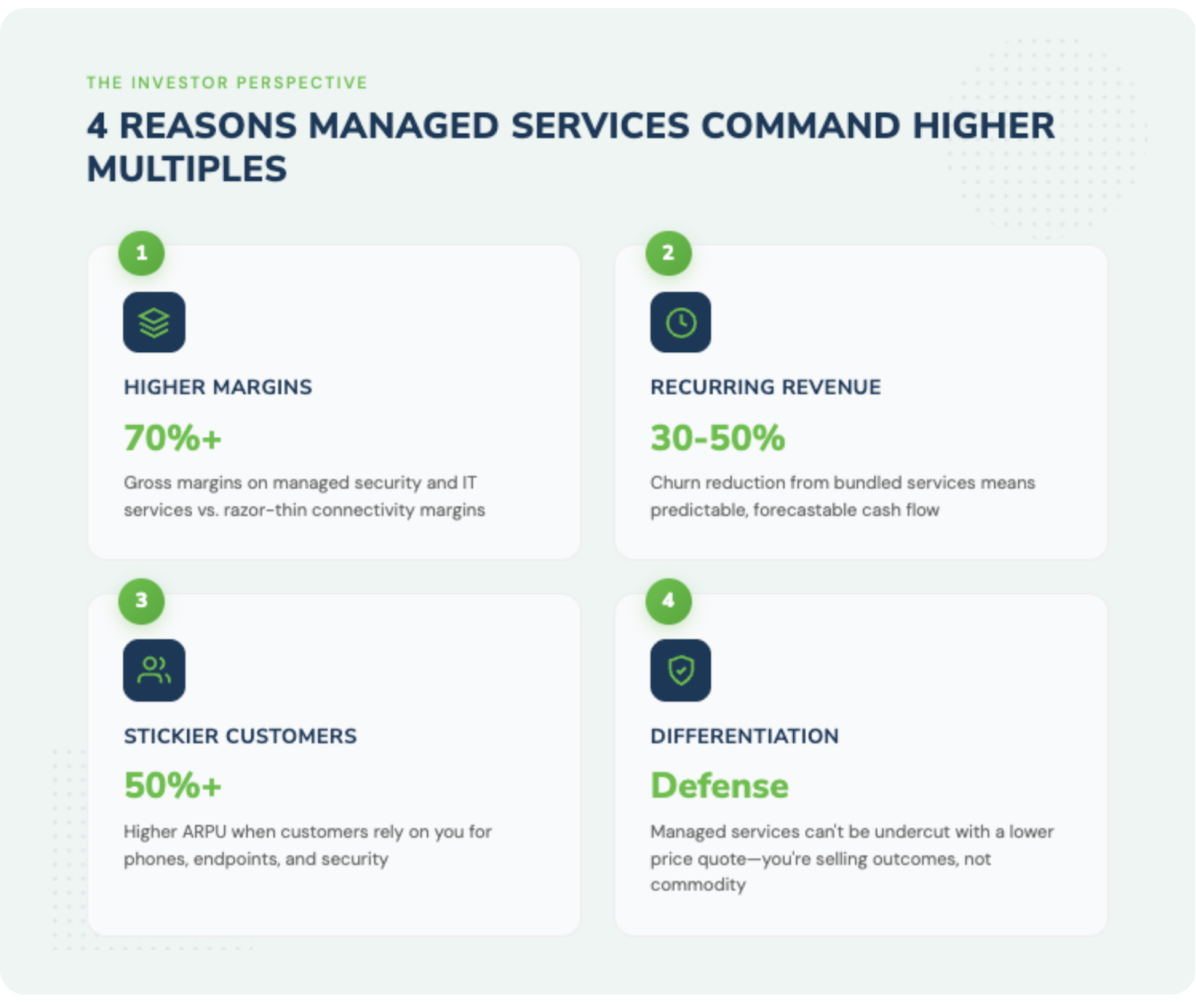 THE INVESTOR PERSPECTIVE

4 REASONS MANAGED SERVICES COMMAND HIGHER MULTIPLES

1

HIGHER MARGINS

70%+

Gross margins on managed security and IT services vs. razor-thin connectivity margins

2

RECURRING REVENUE

30-50%

Churn reduction from bundled services means predictable, forecastable cash flow

3

STICKIER CUSTOMERS

50%+

Higher ARPU when customers rely on you for phones, endpoints, and security

4

DIFFERENTIATION

Defense

Managed services can't be undercut with a lower price quote—you're selling outcomes, not commodity